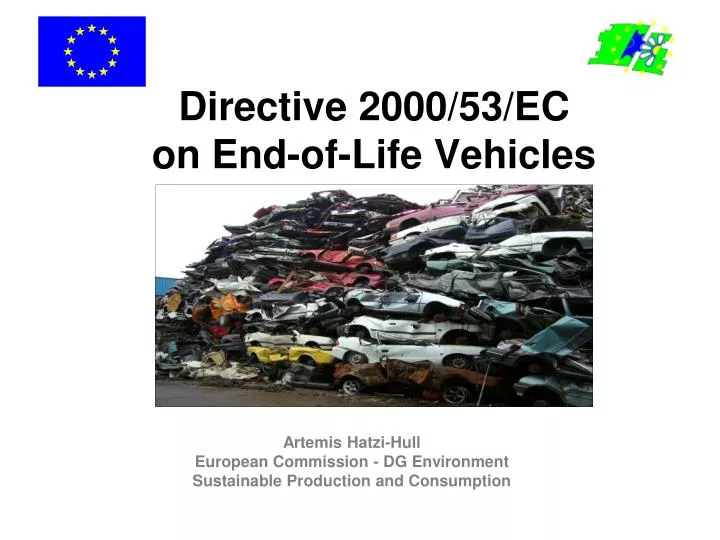 Directive 2000/53/EC
on End-of-Life Vehicles

Artemis Hatzi-Hull
European Commission - DG Environment
Sustainable Production and Consumption